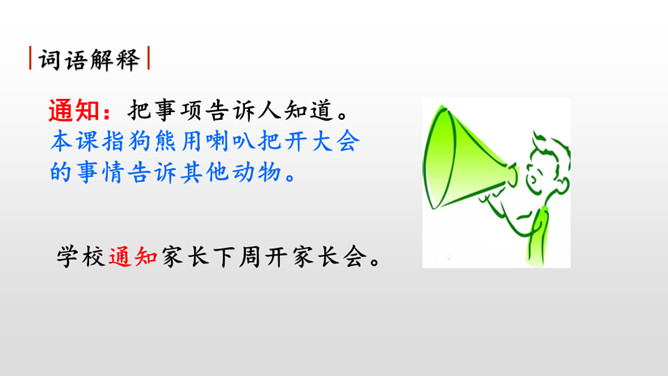 词语解释

通知：把事项告诉人知道。本课指狗熊用喇叭把开大会的事情告诉其他动物。

学校通知家长下周开家长会。